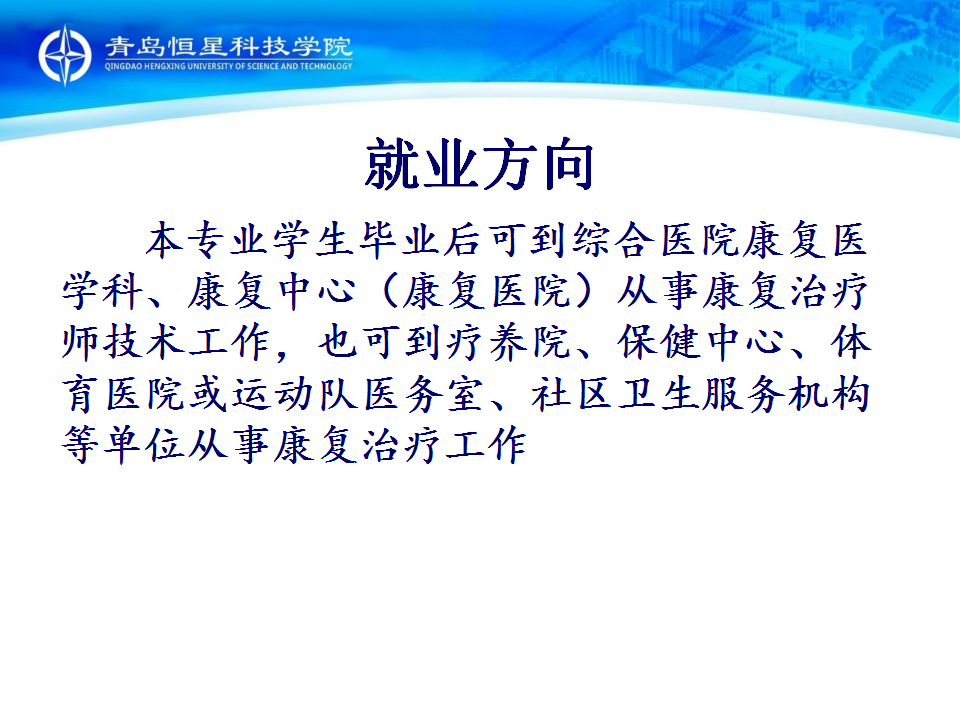 青岛恒星科技学院
QINGDAO HENGXING UNIVERSITY OF SCIENCE AND TECHNOLOGY

就业方向

本专业学生毕业后可到综合医院康复医学科、康复中心（康复医院）从事康复治疗师技术工作，也可到疗养院、保健中心、体育医院或运动队医务室、社区卫生服务机构等单位从事康复治疗工作